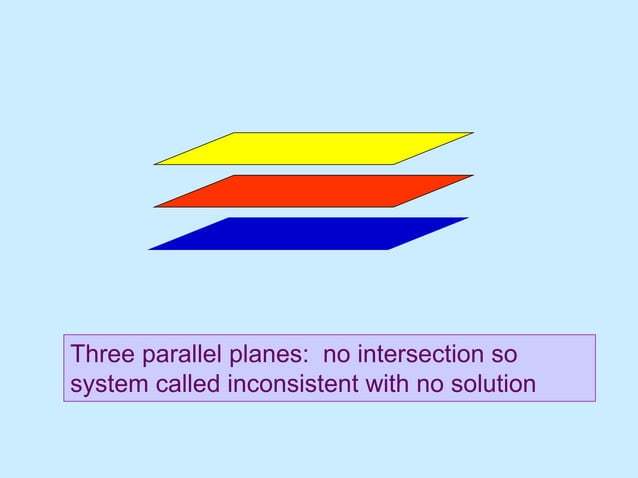 Three parallel planes:  no intersection so system called inconsistent with no solution